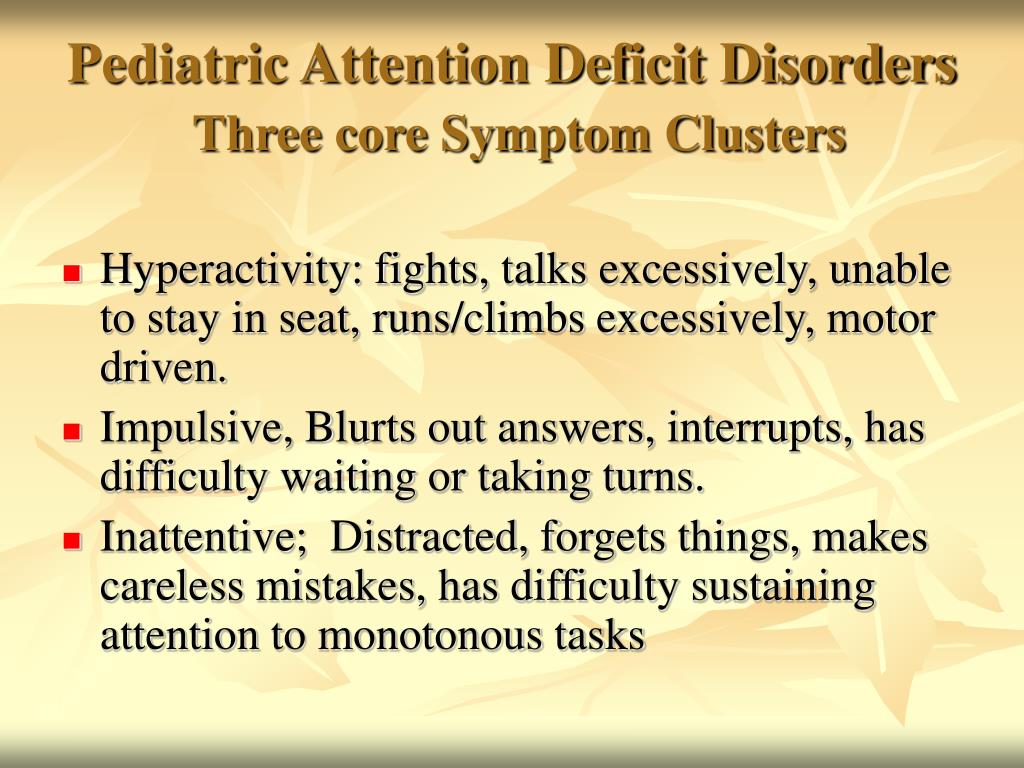 Pediatric Attention Deficit Disorders
Three core Symptom Clusters

- Hyperactivity: fights, talks excessively, unable to stay in seat, runs/climbs excessively, motor driven.
- Impulsive, Blurts out answers, interrupts, has difficulty waiting or taking turns.
- Inattentive; Distracted, forgets things, makes careless mistakes, has difficulty sustaining attention to monotonous tasks